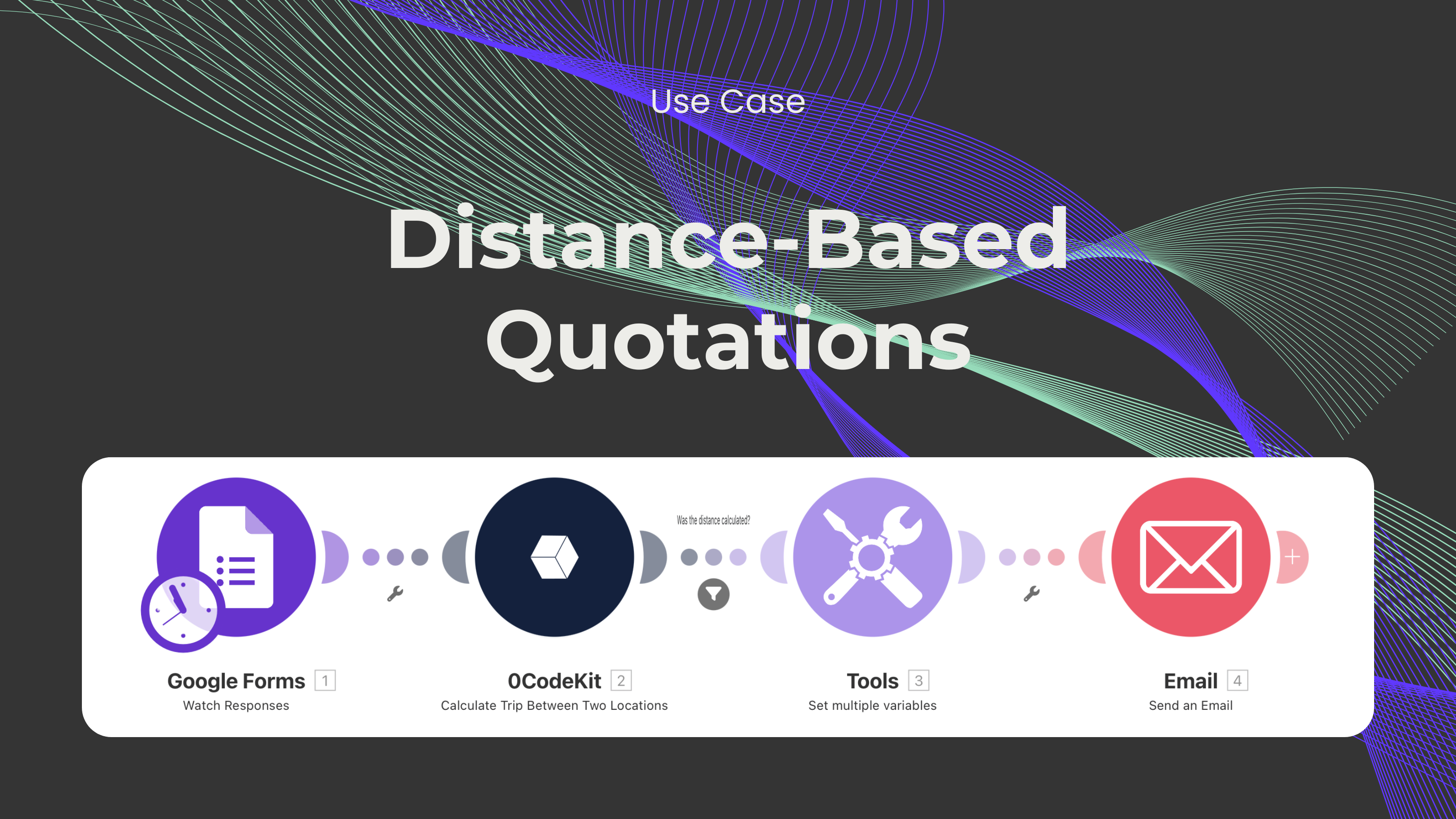 Use Case

Distance-Based Quotations

Was the distance calculated?

Google Forms 1
Watch Responses

0CodeKit 2
Calculate Trip Between Two Locations

Tools 3
Set multiple variables

Email 4
Send an Email